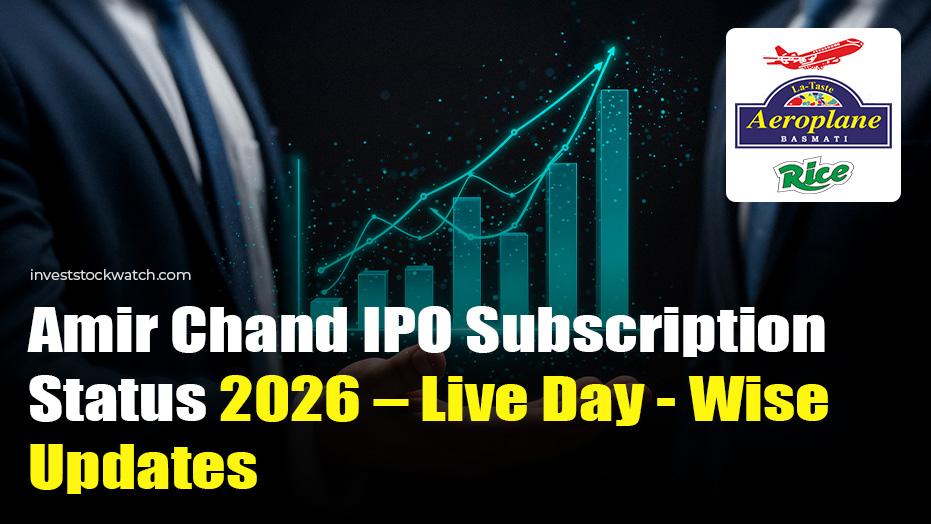 La-Taste
Aeroplane
BASMATI
Rice

investstockwatch.com

Amir Chand IPO Subscription Status 2026 – Live Day - Wise Updates